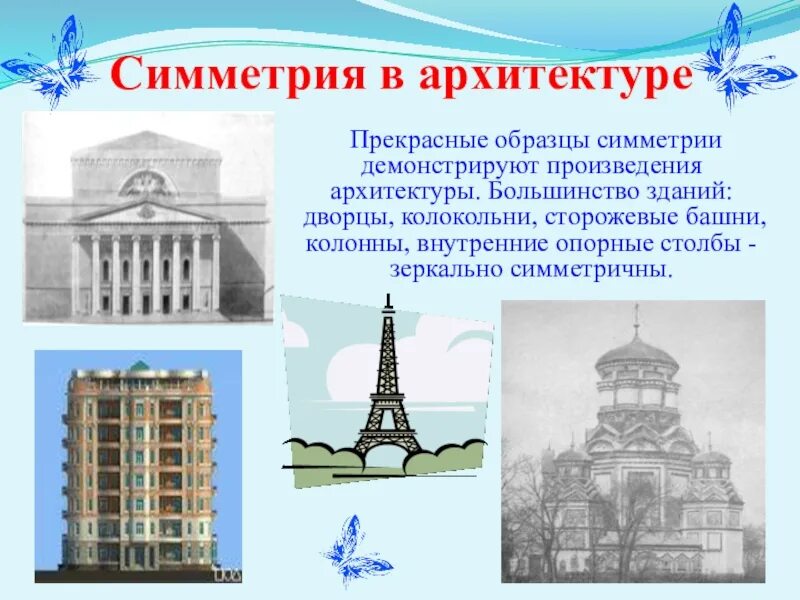 Симметрия в архитектуре

Прекрасные образцы симметрии демонстрируют произведения архитектуры. Большинство зданий: дворцы, колокольни, сторожевые башни, колонны, внутренние опорные столбы - зеркально симметричны.